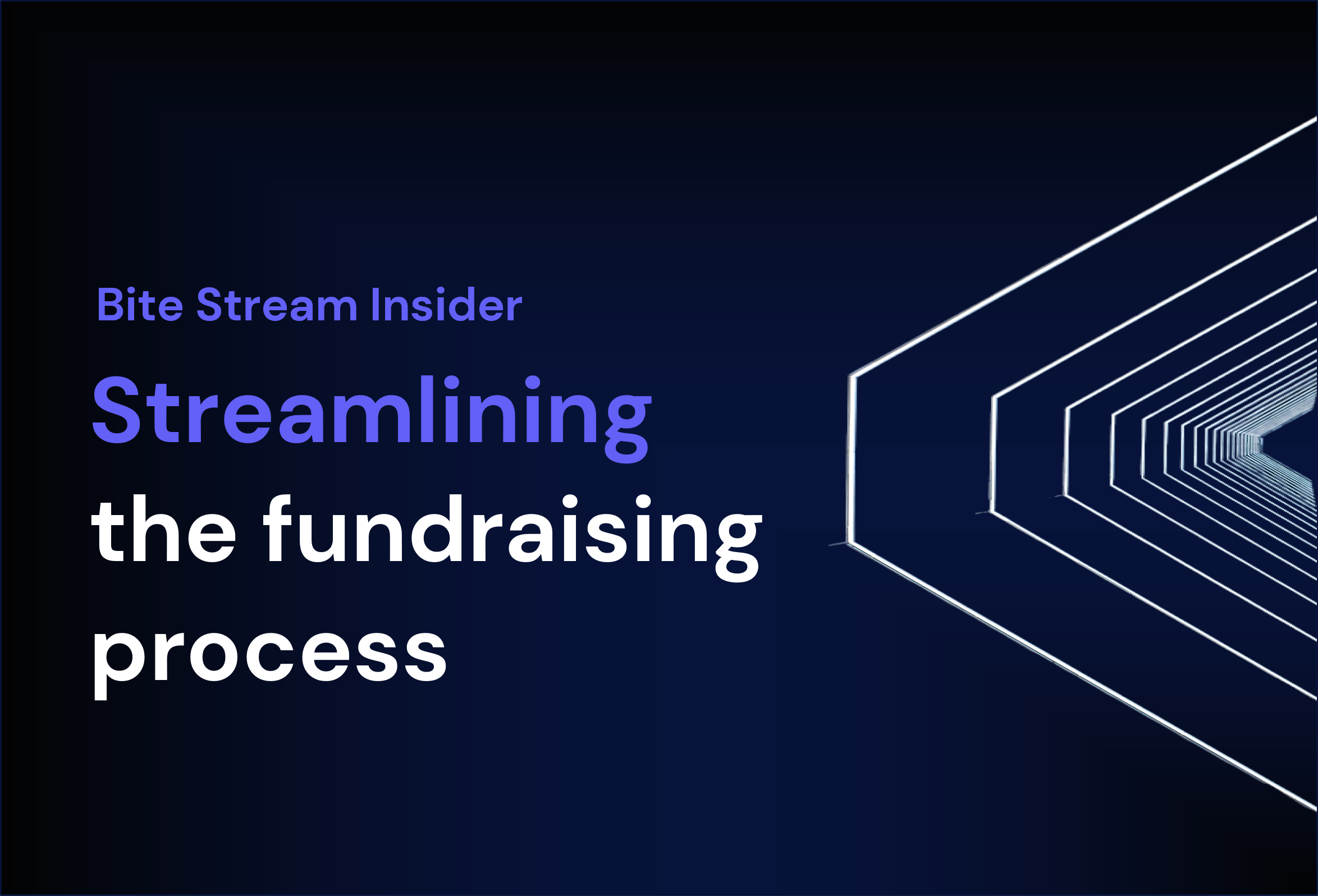 Bite Stream Insider

Streamlining the fundraising process